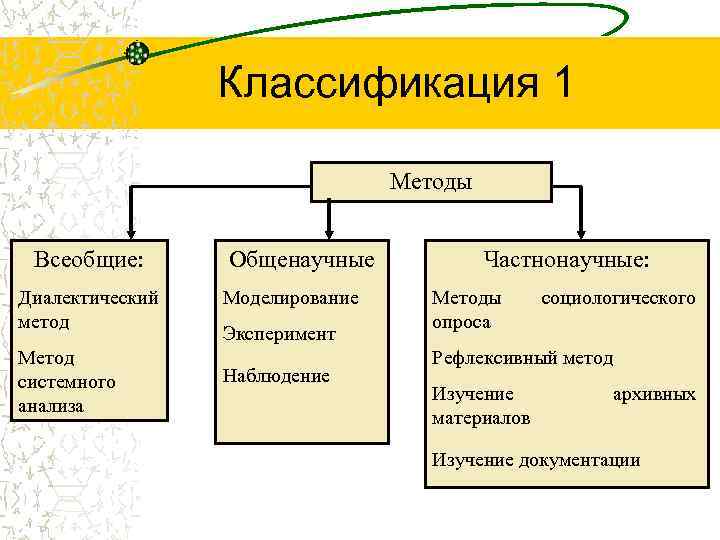 Классификация 1

Методы

Всеобщие:

Диалектический метод

Метод системного анализа

Общенаучные

Моделирование

Эксперимент

Наблюдение

Частнонаучные:

Методы социологического опроса

Рефлексивный метод

Изучение архивных материалов

Изучение документации